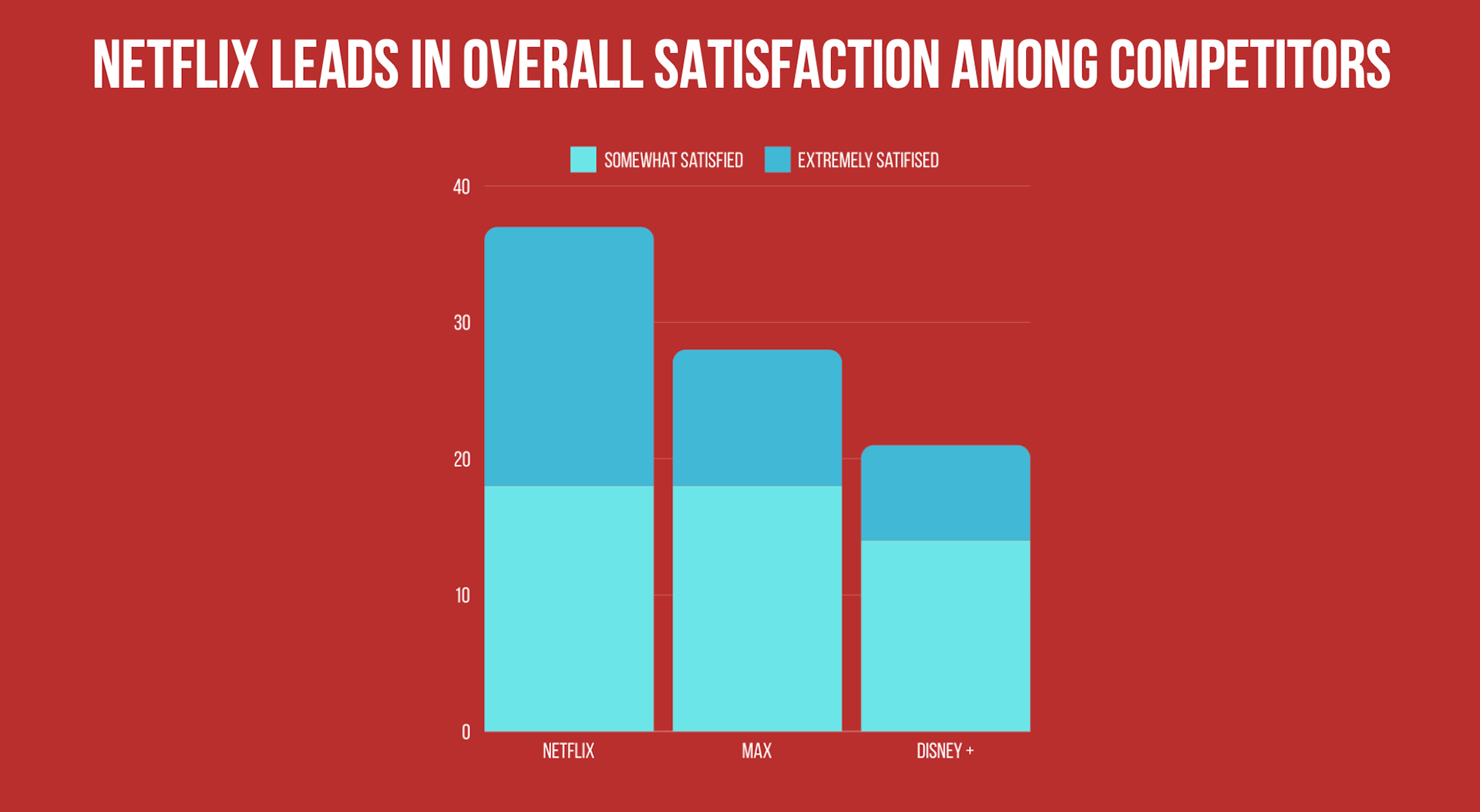 NETFLIX LEADS IN OVERALL SATISFACTION AMONG COMPETITORS

SOMEWHAT SATISFIED EXTREMELY SATIFISED

40
30
20
10
0

NETFLIX MAX DISNEY +